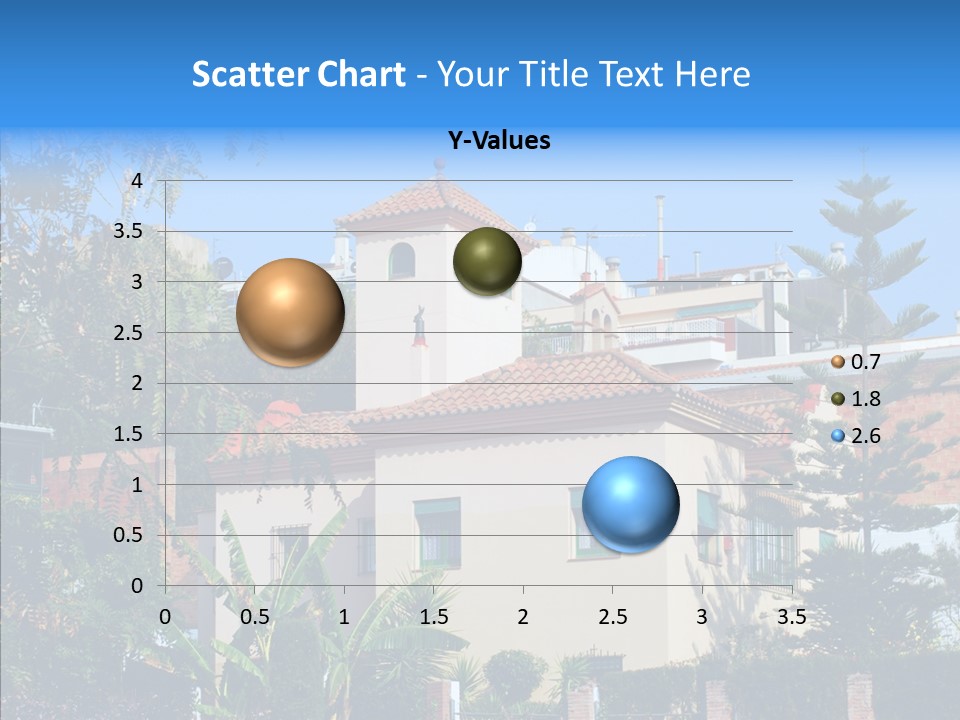 Scatter Chart - Your Title Text Here

Y-Values

4
3.5
3
2.5
2
1.5
1
0.5
0

0 0.5 1 1.5 2 2.5 3 3.5

0.7
1.8
2.6